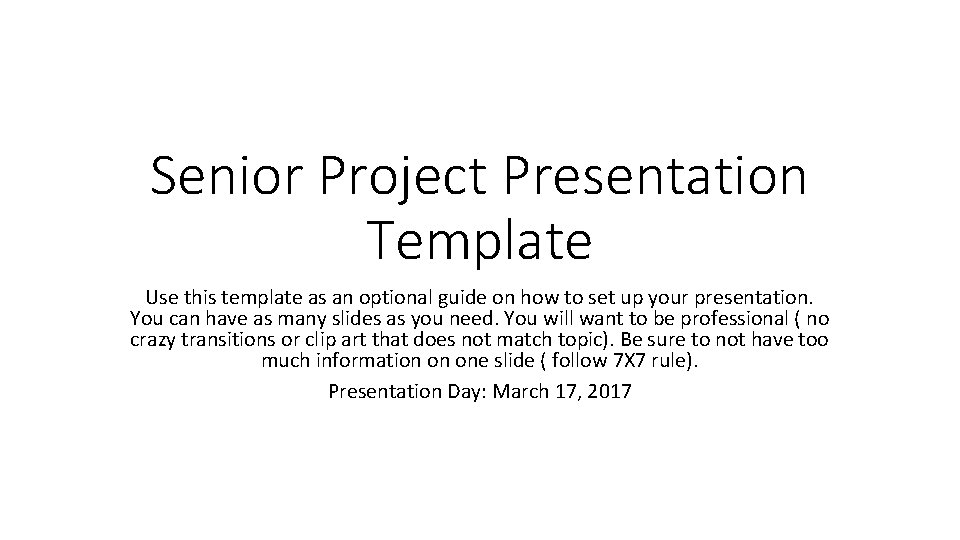 Senior Project Presentation Template

Use this template as an optional guide on how to set up your presentation. You can have as many slides as you need. You will want to be professional ( no crazy transitions or clip art that does not match topic). Be sure to not have too much information on one slide ( follow 7X7 rule).

Presentation Day: March 17, 2017